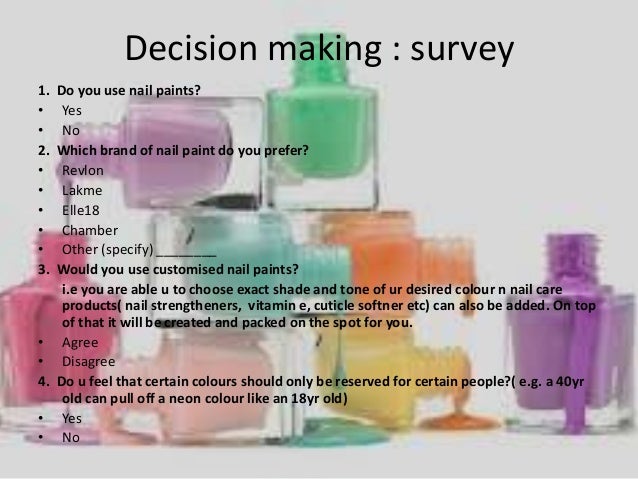 Decision making : survey

1. Do you use nail paints?
• Yes
• No
2. Which brand of nail paint do you prefer?
• Revlon
• Lakme
• Elle18
• Chamber
• Other (specify) ________
3. Would you use customised nail paints?
i.e you are able u to choose exact shade and tone of ur desired colour n nail care products( nail strengtheners, vitamin e, cuticle softner etc) can also be added. On top of that it will be created and packed on the spot for you.
• Agree
• Disagree
4. Do u feel that certain colours should only be reserved for certain people?( e.g. a 40yr old can pull off a neon colour like an 18yr old)
• Yes
• No